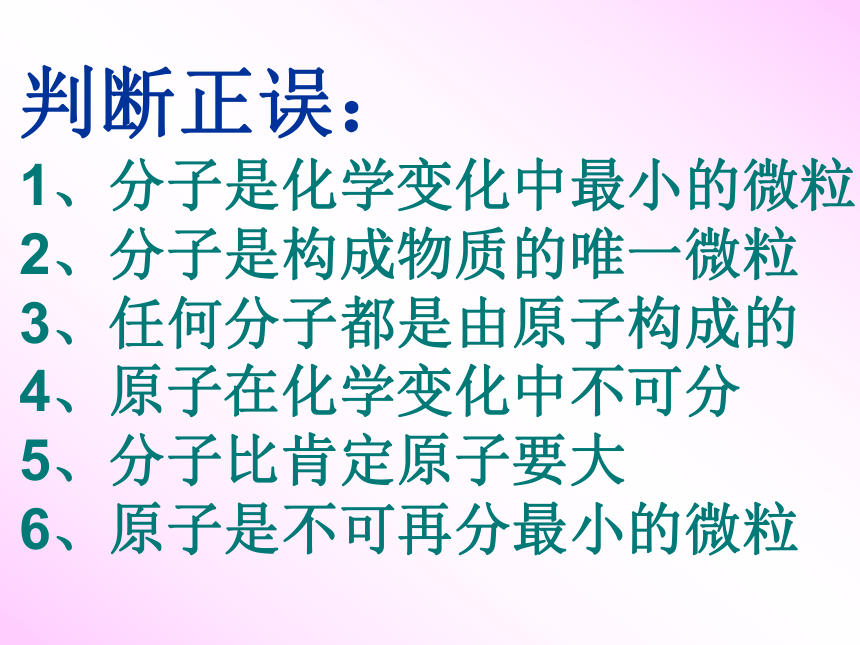 判断正误：

1、分子是化学变化中最小的微粒

2、分子是构成物质的唯一微粒

3、任何分子都是由原子构成的

4、原子在化学变化中不可分

5、分子比肯定原子要大

6、原子是不可再分最小的微粒